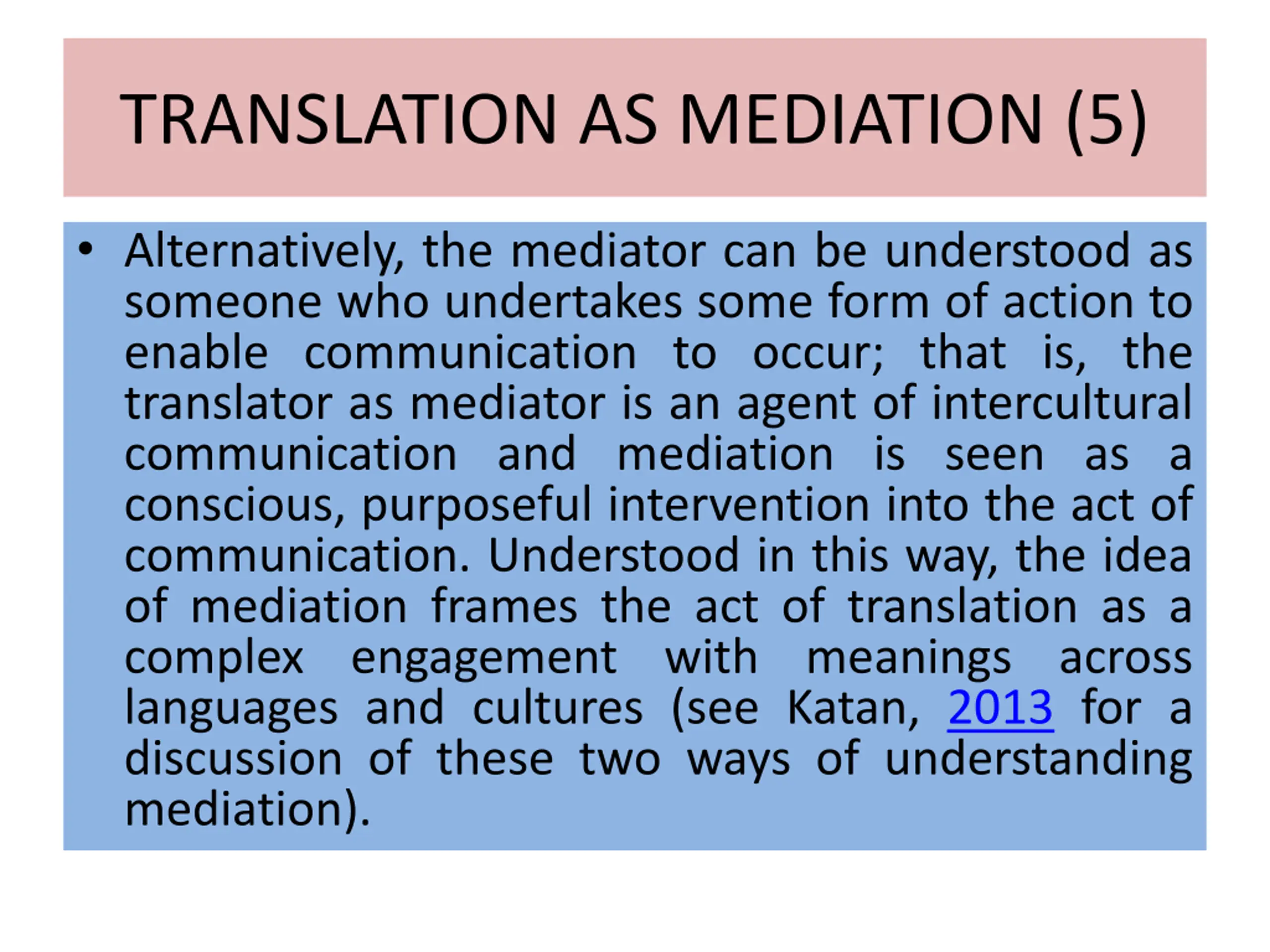 TRANSLATION AS MEDIATION (5)

• Alternatively, the mediator can be understood as someone who undertakes some form of action to enable communication to occur; that is, the translator as mediator is an agent of intercultural communication and mediation is seen as a conscious, purposeful intervention into the act of communication. Understood in this way, the idea of mediation frames the act of translation as a complex engagement with meanings across languages and cultures (see Katan, 2013 for a discussion of these two ways of understanding mediation).